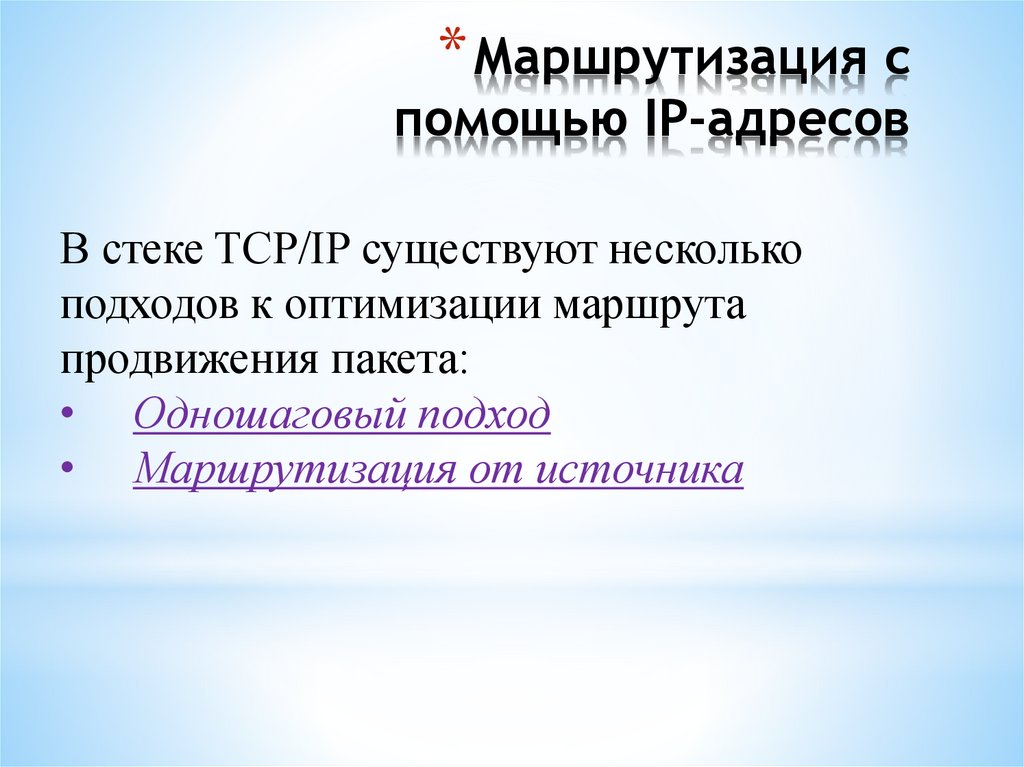 * Маршрутизация с помощью IP-адресов

В стеке TCP/IP существуют несколько подходов к оптимизации маршрута продвижения пакета:
• Одношаговый подход
• Маршрутизация от источника